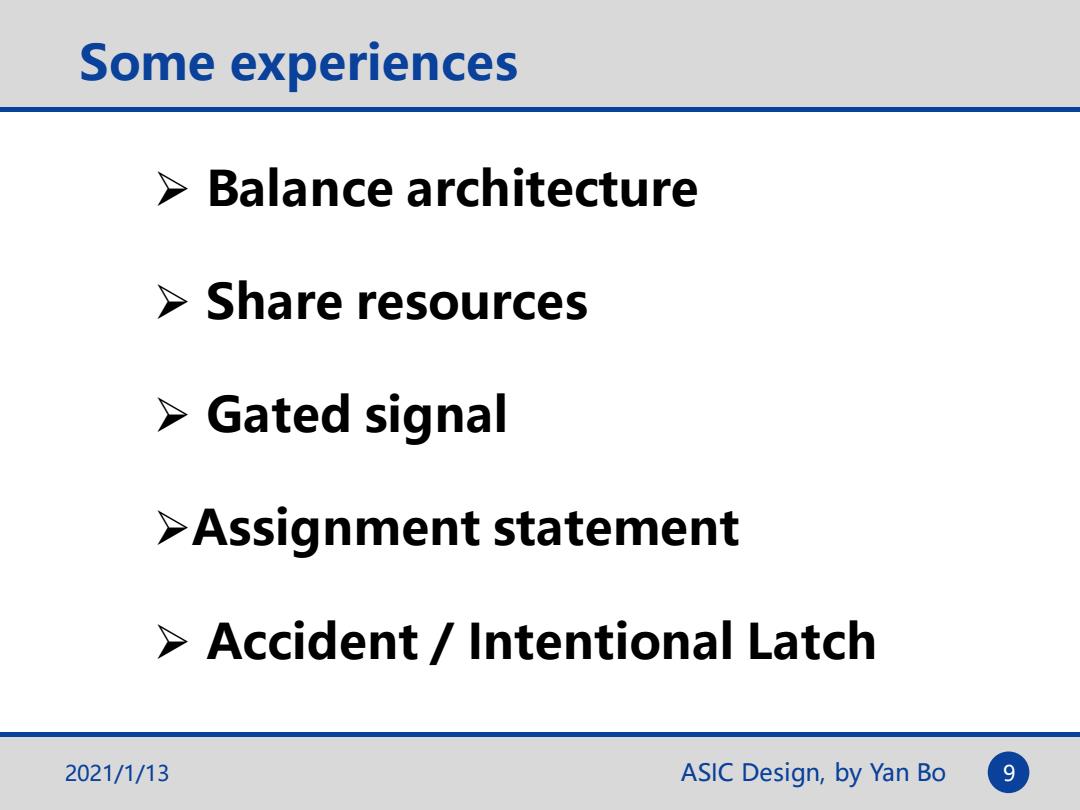 Some experiences

➢ Balance architecture

➢ Share resources

➢ Gated signal

➢Assignment statement

➢ Accident / Intentional Latch

2021/1/13

ASIC Design, by Yan Bo

9